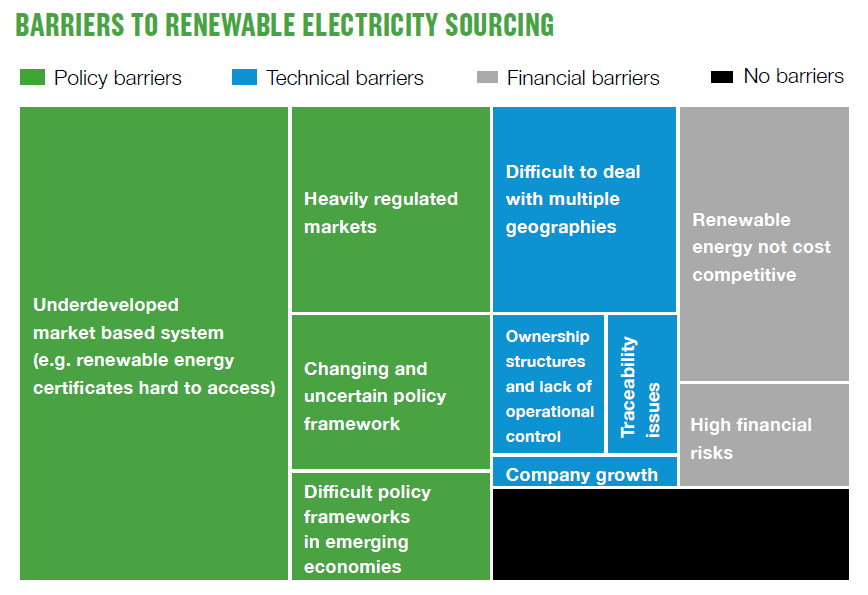 BARRIERS TO RENEWABLE ELECTRICITY SOURCING

Policy barriers
Technical barriers
Financial barriers
No barriers

Underdeveloped market based system (e.g. renewable energy certificates hard to access)

Heavily regulated markets

Changing and uncertain policy framework

Difficult policy frameworks in emerging economies

Difficult to deal with multiple geographies

Ownership structures and lack of operational control

Traceability issues

Company growth

Renewable energy not cost competitive

High financial risks